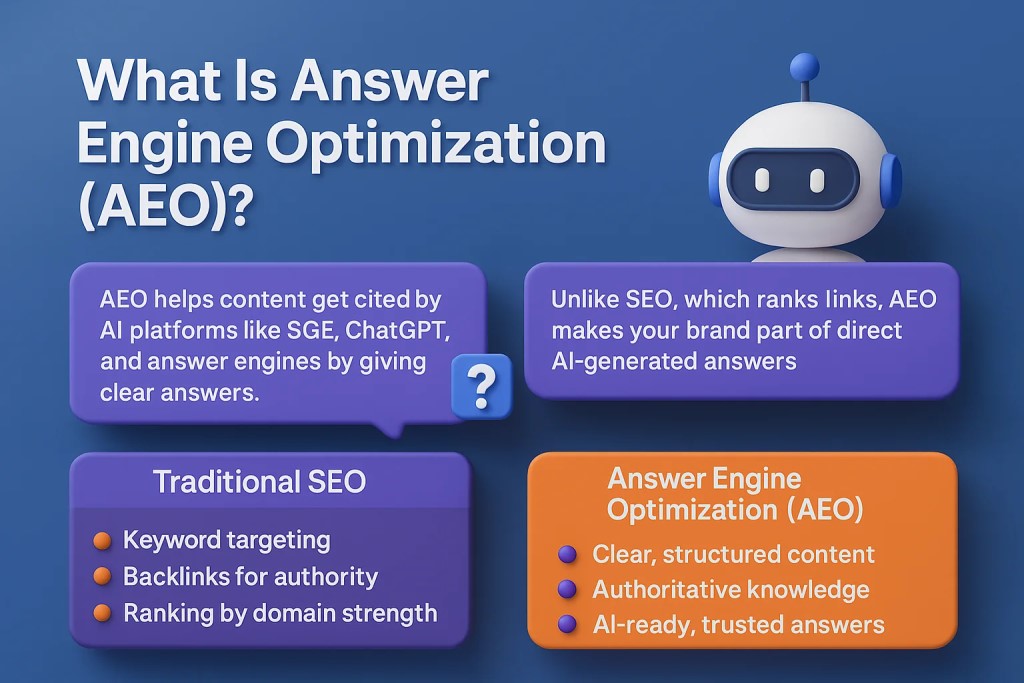 What Is Answer Engine Optimization (AEO)?

AEO helps content get cited by AI platforms like SGE, ChatGPT, and answer engines by giving clear answers.

?

Unlike SEO, which ranks links, AEO makes your brand part of direct AI-generated answers

Traditional SEO

- Keyword targeting
- Backlinks for authority
- Ranking by domain strength

Answer Engine Optimization (AEO)

- Clear, structured content
- Authoritative knowledge
- AI-ready, trusted answers